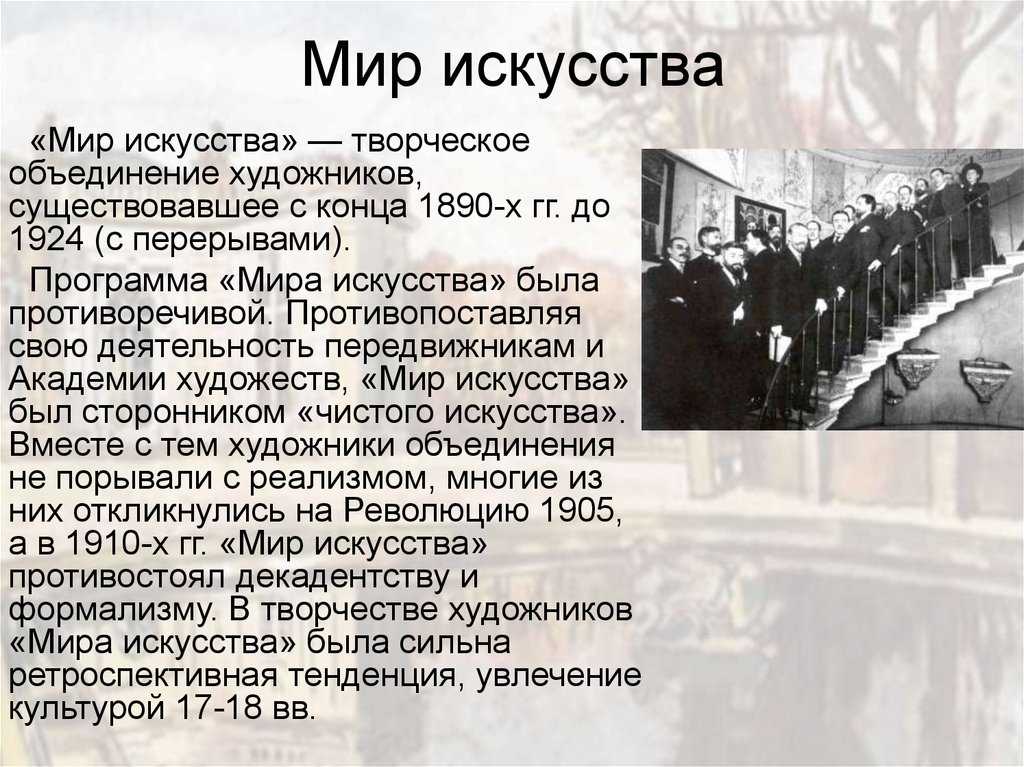 Мир искусства

«Мир искусства» — творческое объединение художников, существовавшее с конца 1890-х гг. до 1924 (с перерывами).

Программа «Мира искусства» была противоречивой. Противопоставляя свою деятельность передвижникам и Академии художеств, «Мир искусства» был сторонником «чистого искусства». Вместе с тем художники объединения не порывали с реализмом, многие из них откликнулись на Революцию 1905, а в 1910-х гг. «Мир искусства» противостоял декадентству и формализму. В творчестве художников «Мира искусства» была сильна ретроспективная тенденция, увлечение культурой 17-18 вв.